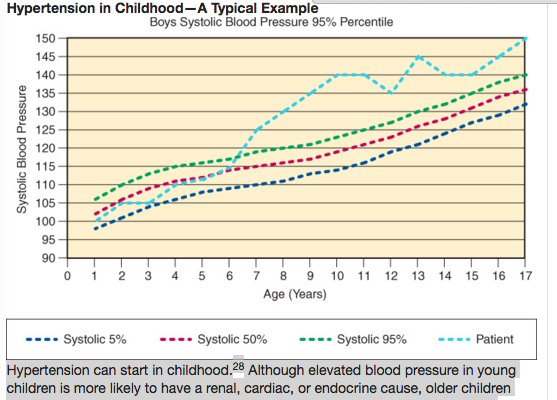 Hypertension in Childhood—A Typical Example

Boys Systolic Blood Pressure 95% Percentile

Systolic Blood Pressure

150
145
140
135
130
125
120
115
110
105
100
95
90

0 1 2 3 4 5 6 7 8 9 10 11 12 13 14 15 16 17

Age (Years)

Systolic 5%
Systolic 50%
Systolic 95%
Patient

Hypertension can start in childhood.$^{28}$ Although elevated blood pressure in young children is more likely to have a renal, cardiac, or endocrine cause, older children